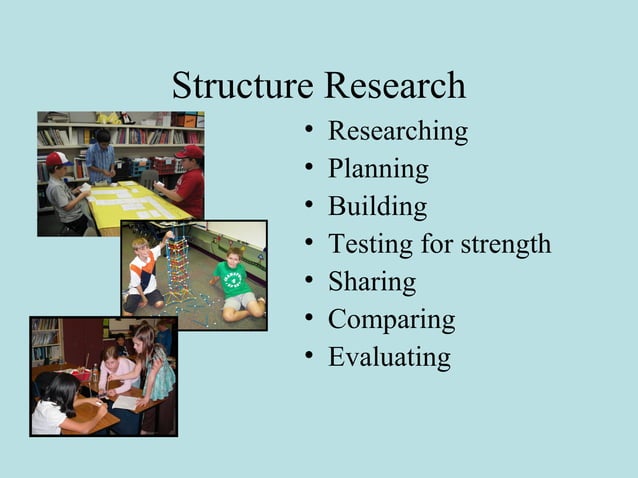 Structure Research

• Researching
• Planning
• Building
• Testing for strength
• Sharing
• Comparing
• Evaluating